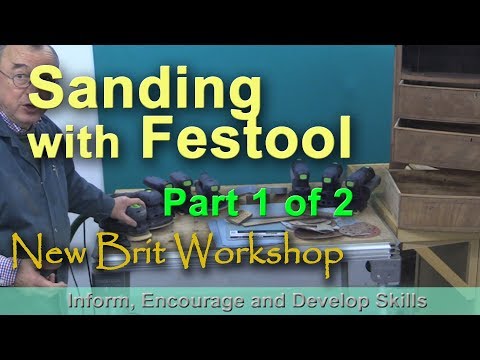 Sanding with Festool

Part 1 of 2

New Brit Workshop

Inform, Encourage and Develop Skills